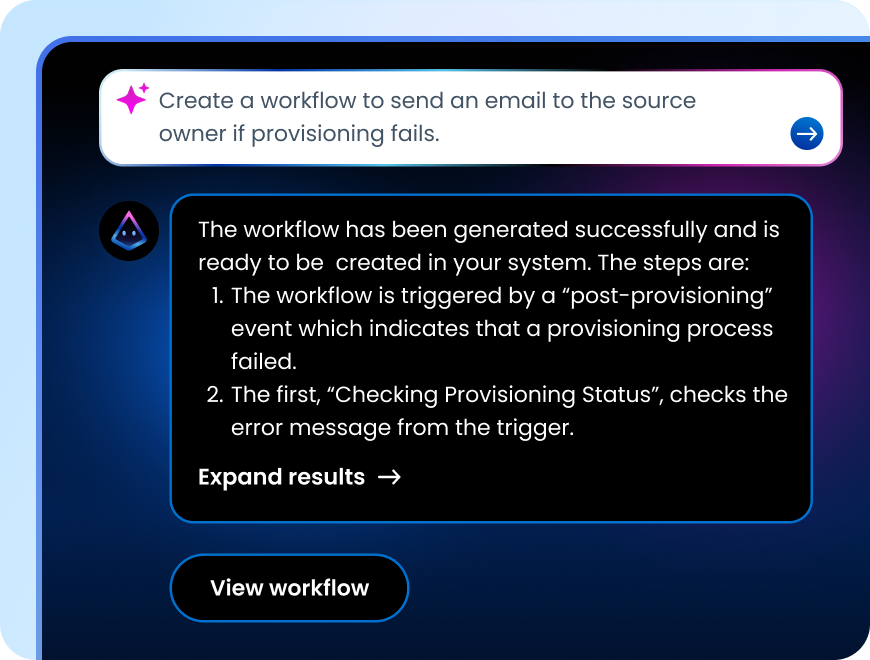 Create a workflow to send an email to the source owner if provisioning fails.

The workflow has been generated successfully and is ready to be  created in your system. The steps are:
1. The workflow is triggered by a “post-provisioning” event which indicates that a provisioning process failed.
2. The first, “Checking Provisioning Status”, checks the error message from the trigger.

Expand results →

View workflow